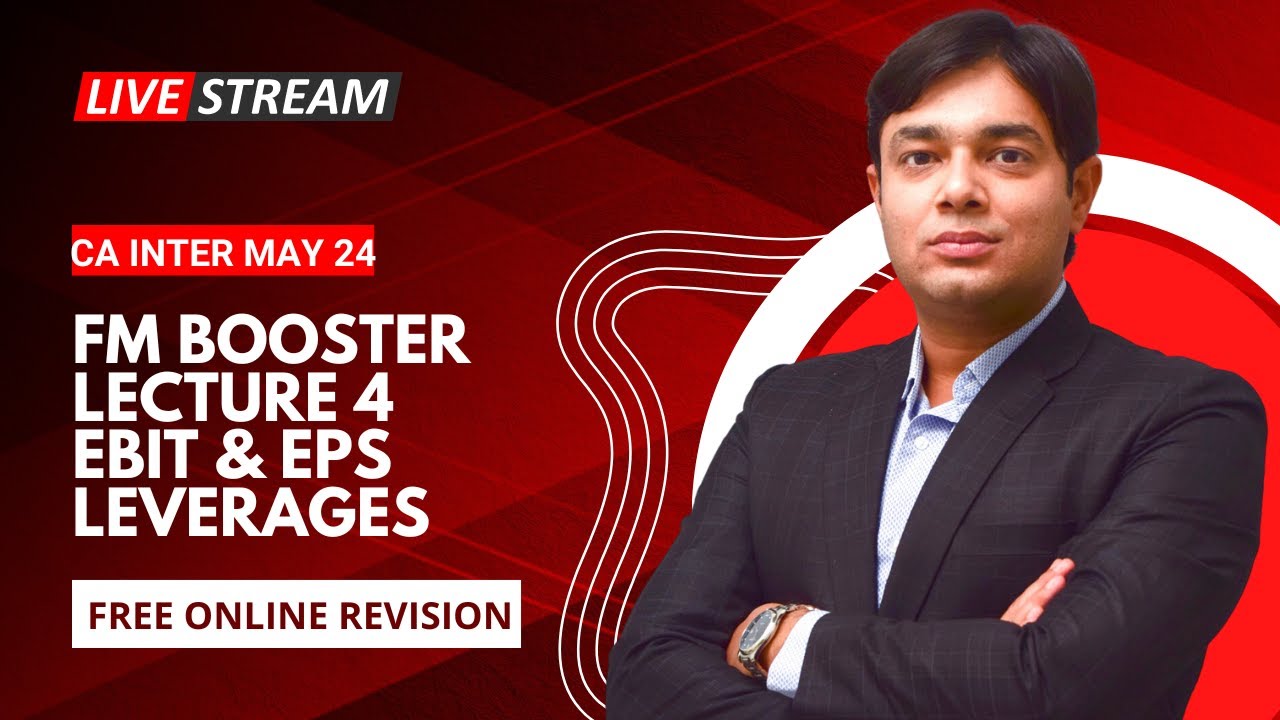 LIVE STREAM

CA INTER MAY 24

FM BOOSTER
LECTURE 4
EBIT & EPS
LEVERAGES

FREE ONLINE REVISION